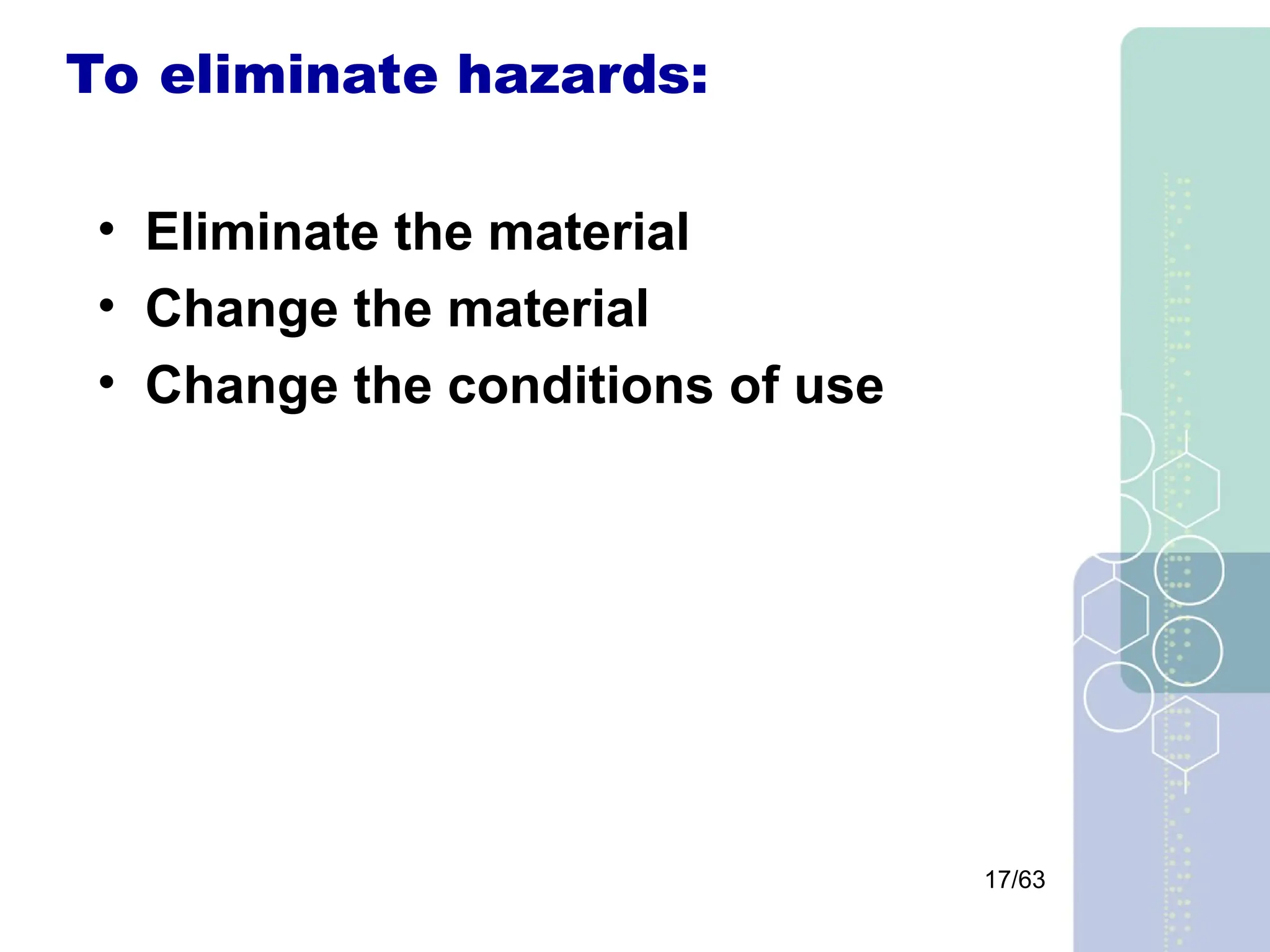 To eliminate hazards:

• Eliminate the material
• Change the material
• Change the conditions of use

17/63